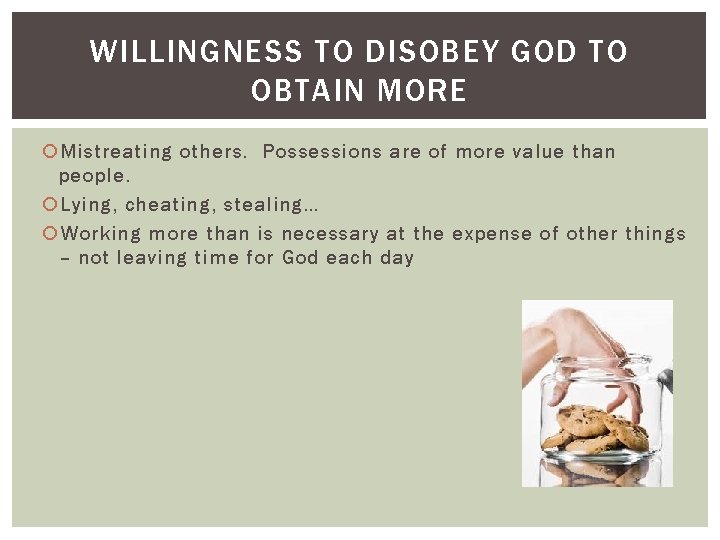 WILLINGNESS TO DISOBEY GOD TO OBTAIN MORE

Mistreating others.  Possessions are of more value than people.

Lying, cheating, stealing…

Working more than is necessary at the expense of other things – not leaving time for God each day